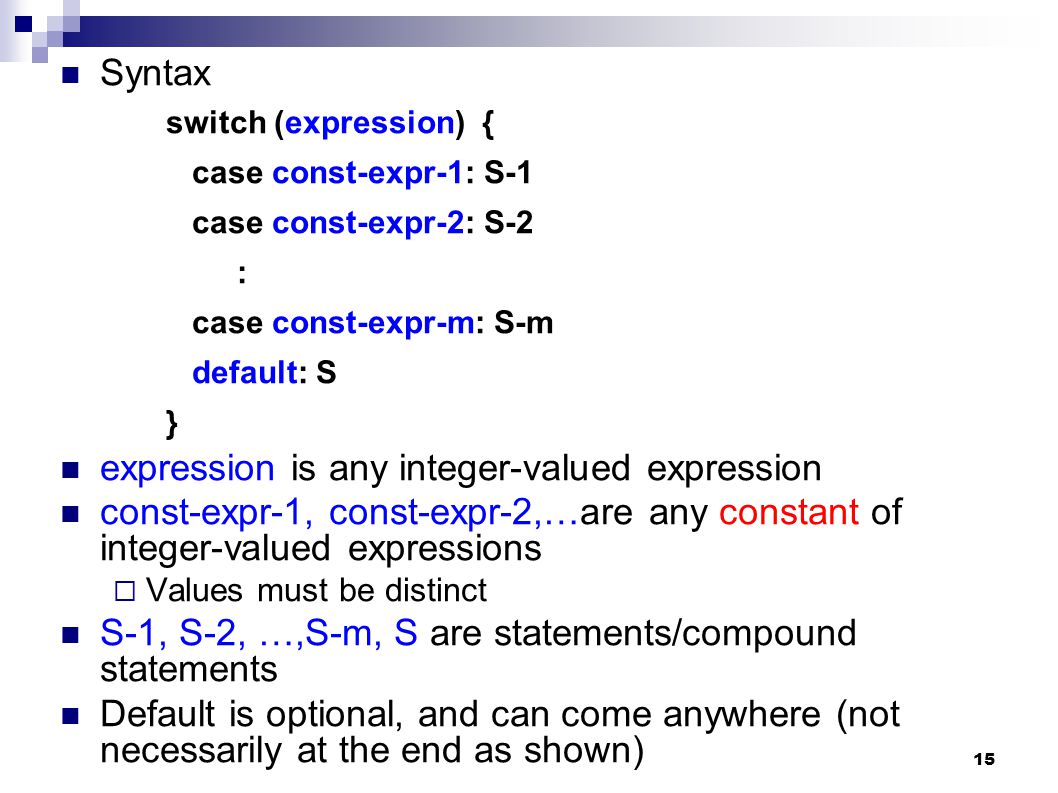 Syntax

switch (expression) {
case const-expr-1: S-1
case const-expr-2: S-2
:
case const-expr-m: S-m
default: S
}

expression is any integer-valued expression

const-expr-1, const-expr-2,…are any constant of integer-valued expressions

Values must be distinct

S-1, S-2, …,S-m, S are statements/compound statements

Default is optional, and can come anywhere (not necessarily at the end as shown)

15